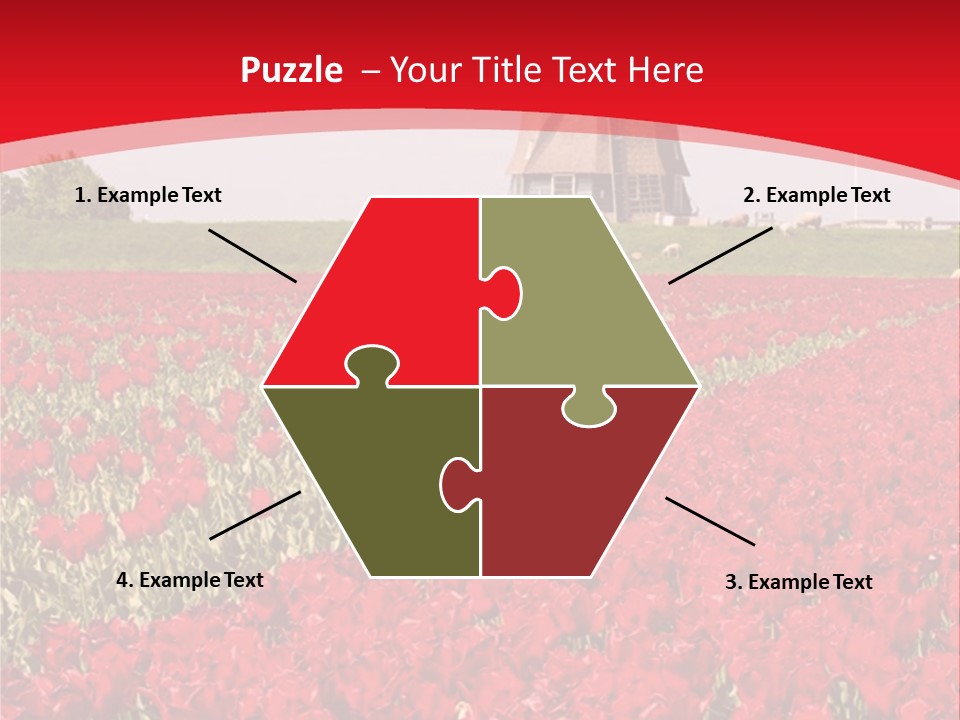 Puzzle – Your Title Text Here

1. Example Text

2. Example Text

4. Example Text

3. Example Text